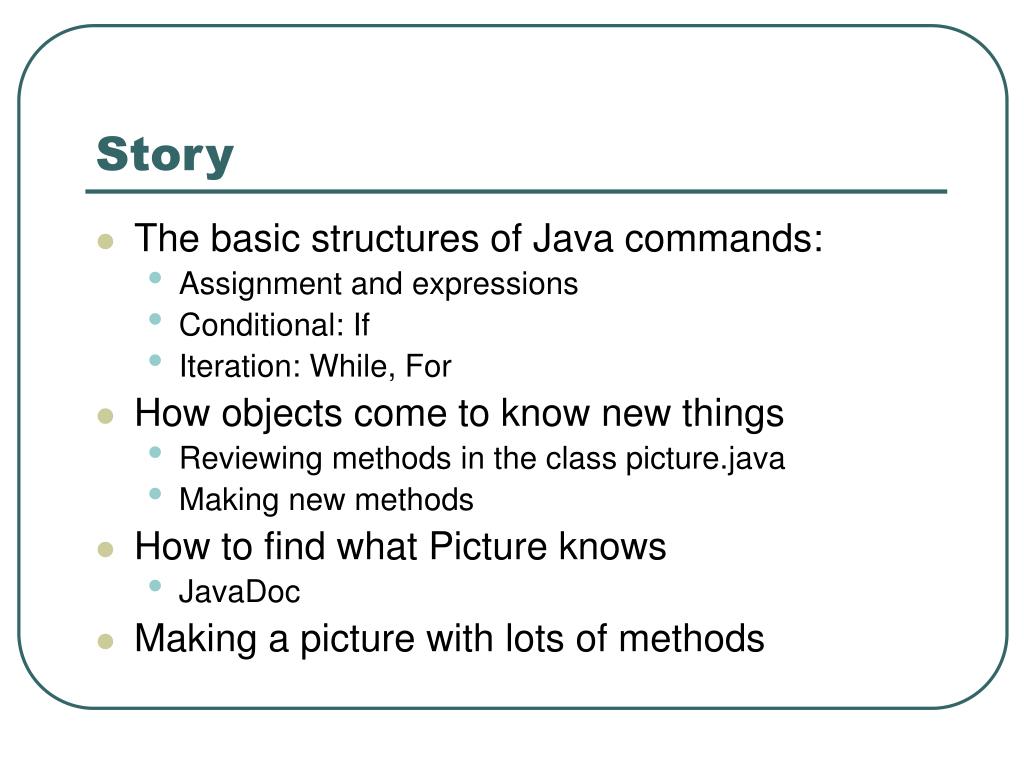 Story

- The basic structures of Java commands:
  - Assignment and expressions
  - Conditional: If
  - Iteration: While, For
- How objects come to know new things
  - Reviewing methods in the class picture.java
  - Making new methods
- How to find what Picture knows
  - JavaDoc
- Making a picture with lots of methods